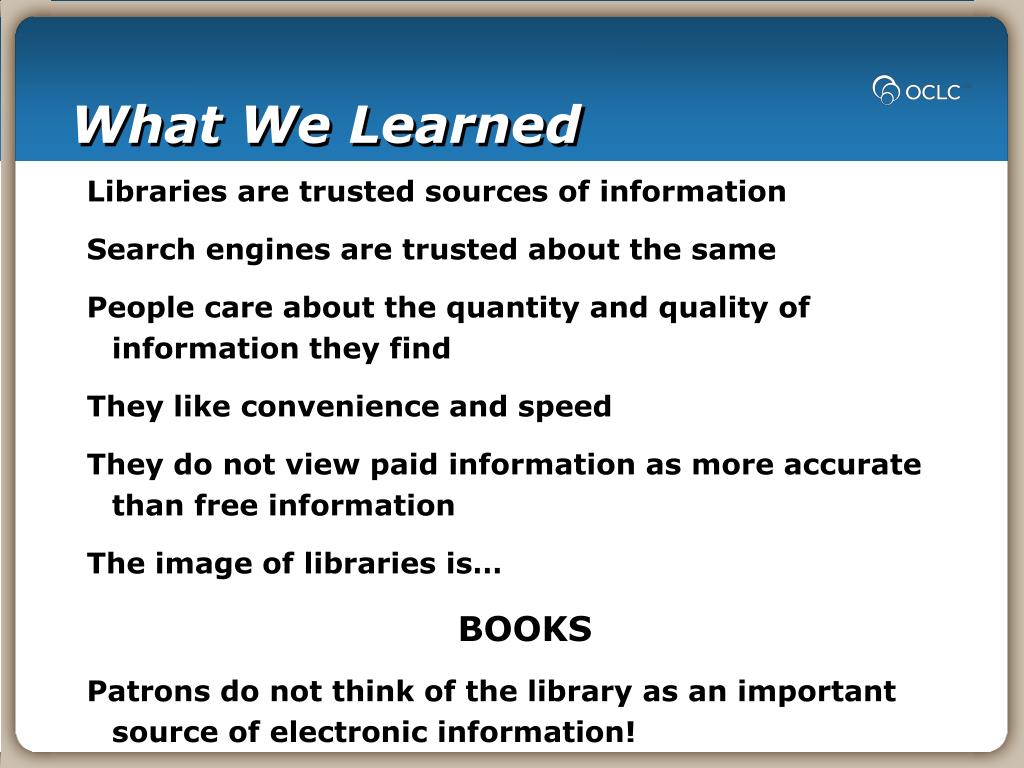 What We Learned

OCLC

Libraries are trusted sources of information

Search engines are trusted about the same

People care about the quantity and quality of information they find

They like convenience and speed

They do not view paid information as more accurate than free information

The image of libraries is…

BOOKS

Patrons do not think of the library as an important source of electronic information!